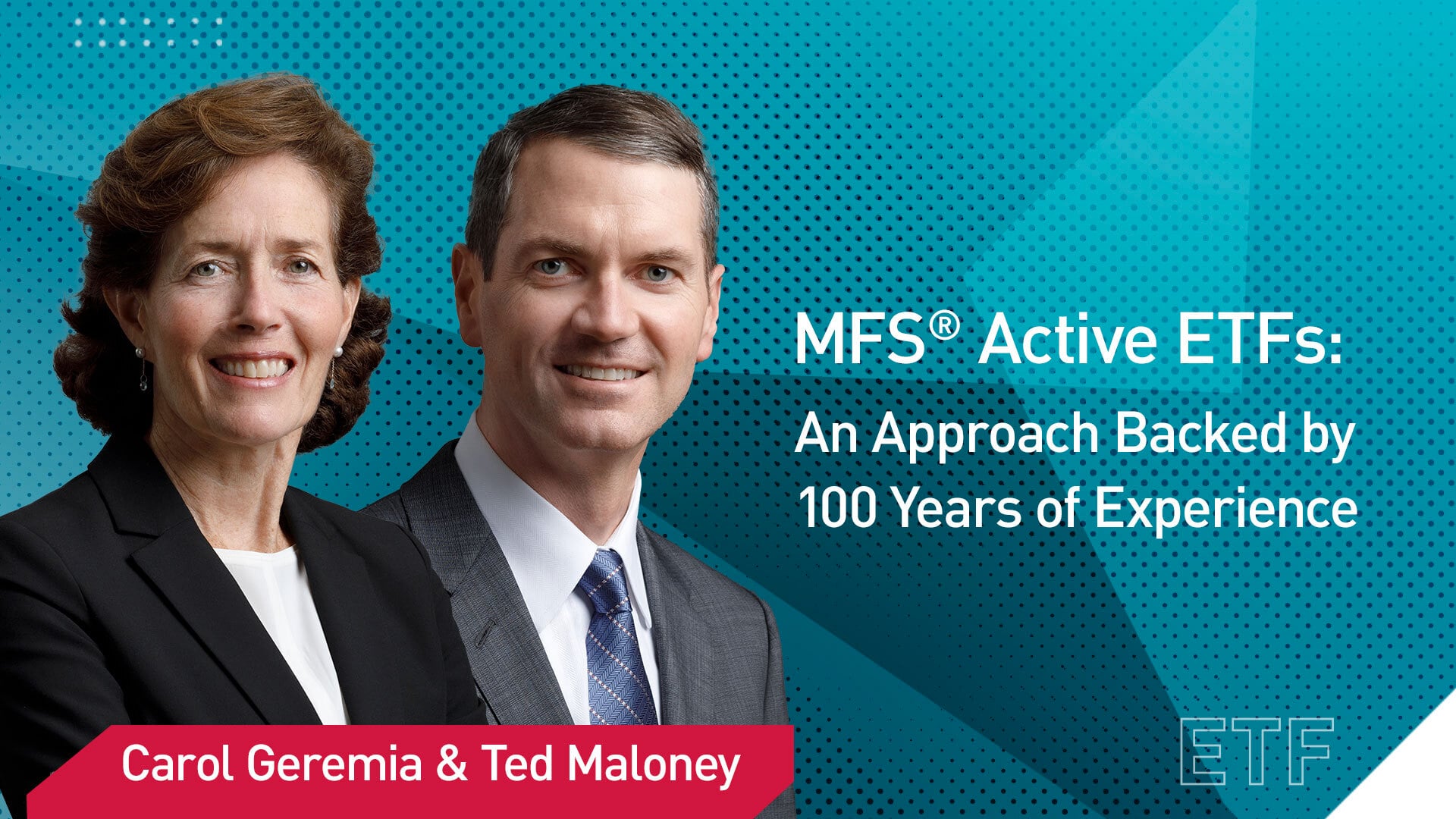 MFS® Active ETFs: An Approach Backed by 100 Years of Experience

Carol Geremia & Ted Maloney

ETF